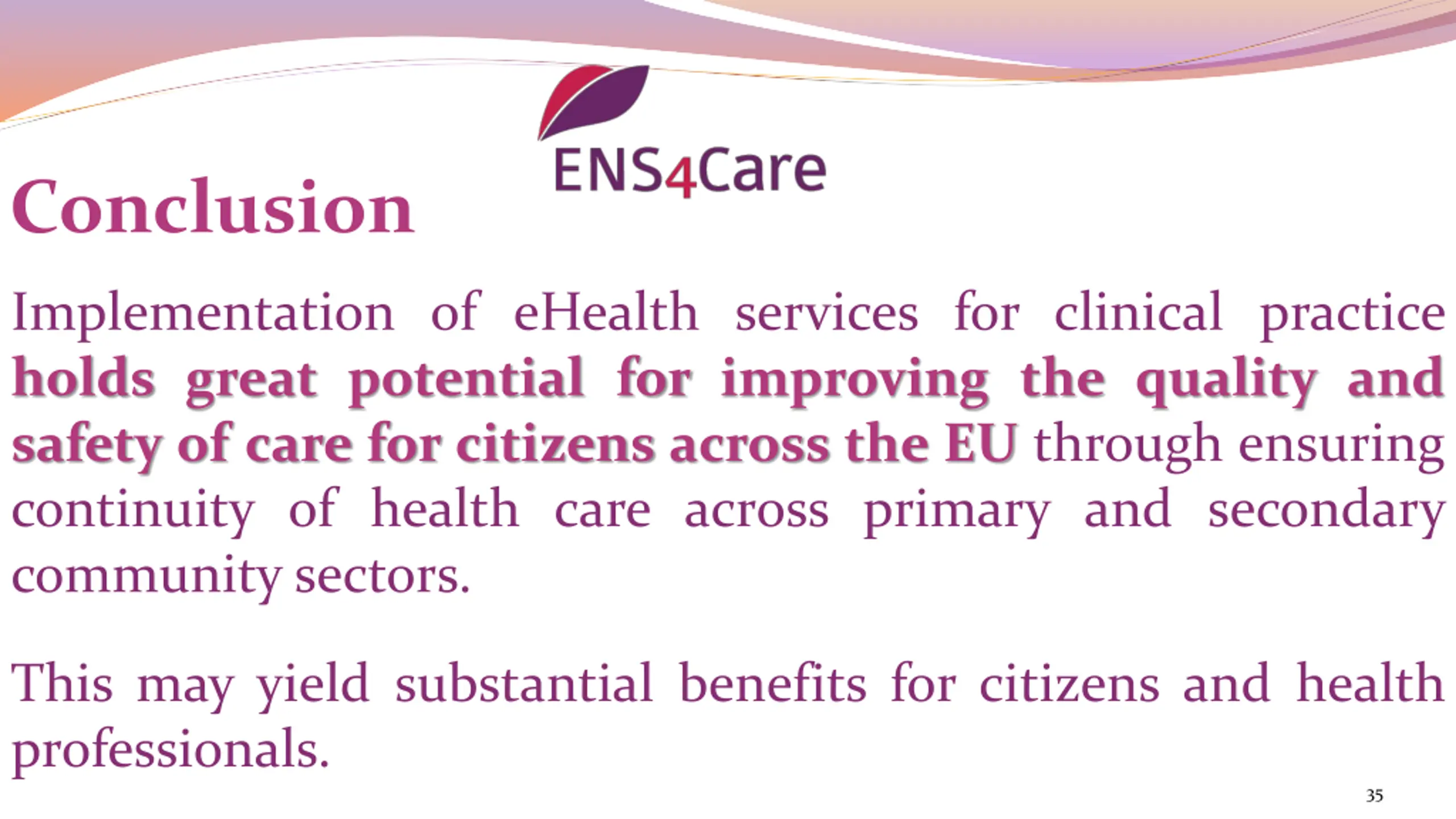 ENS4Care

Conclusion

Implementation of eHealth services for clinical practice holds great potential for improving the quality and safety of care for citizens across the EU through ensuring continuity of health care across primary and secondary community sectors.

This may yield substantial benefits for citizens and health professionals.

35